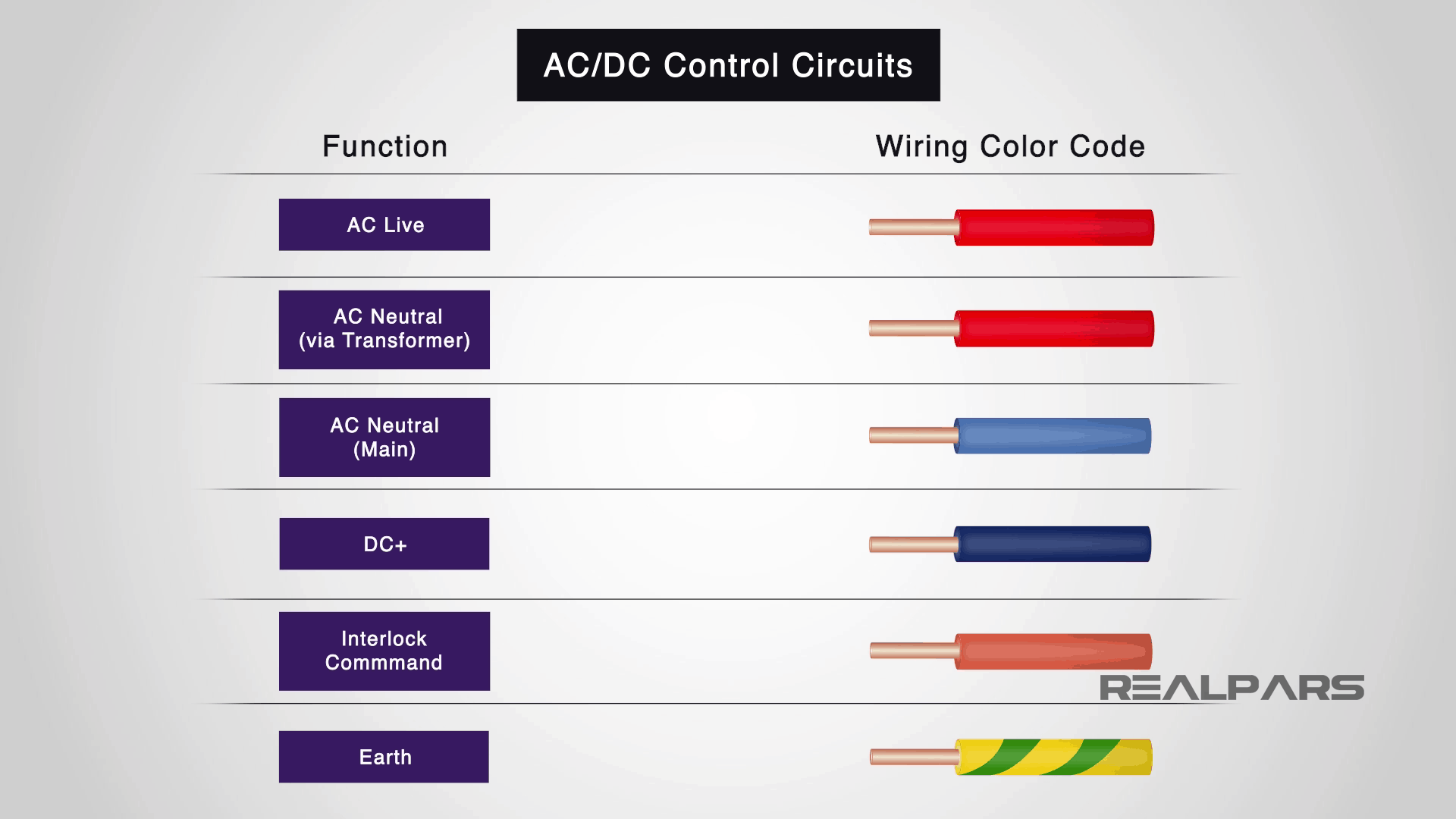 AC/DC Control Circuits

Function

Wiring Color Code

AC Live

AC Neutral (via Transformer)

AC Neutral (Main)

DC+

Interlock Commmand

Earth

REALPARS